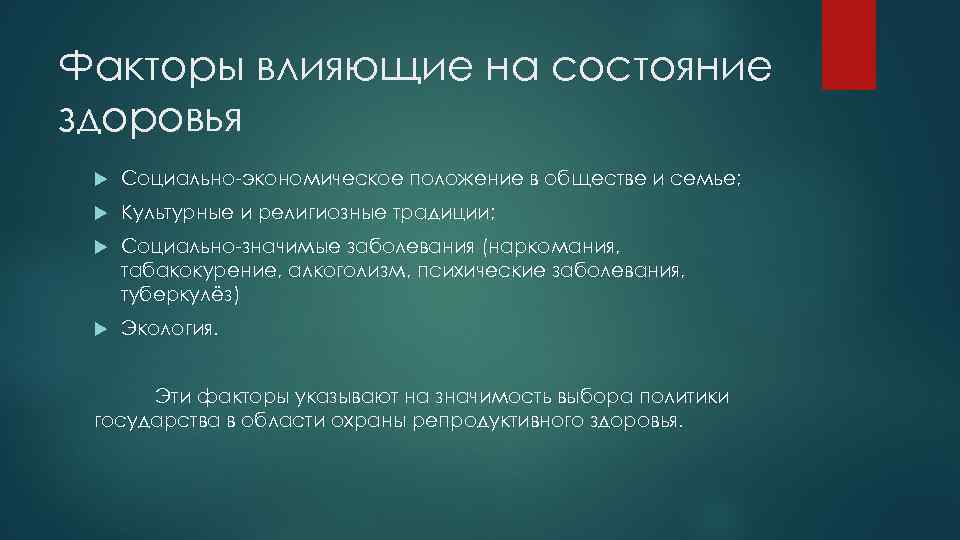 Факторы влияющие на состояние здоровья

Социально-экономическое положение в обществе и семье;

Культурные и религиозные традиции;

Социально-значимые заболевания (наркомания, табакокурение, алкоголизм, психические заболевания, туберкулёз)

Экология.

Эти факторы указывают на значимость выбора политики государства в области охраны репродуктивного здоровья.